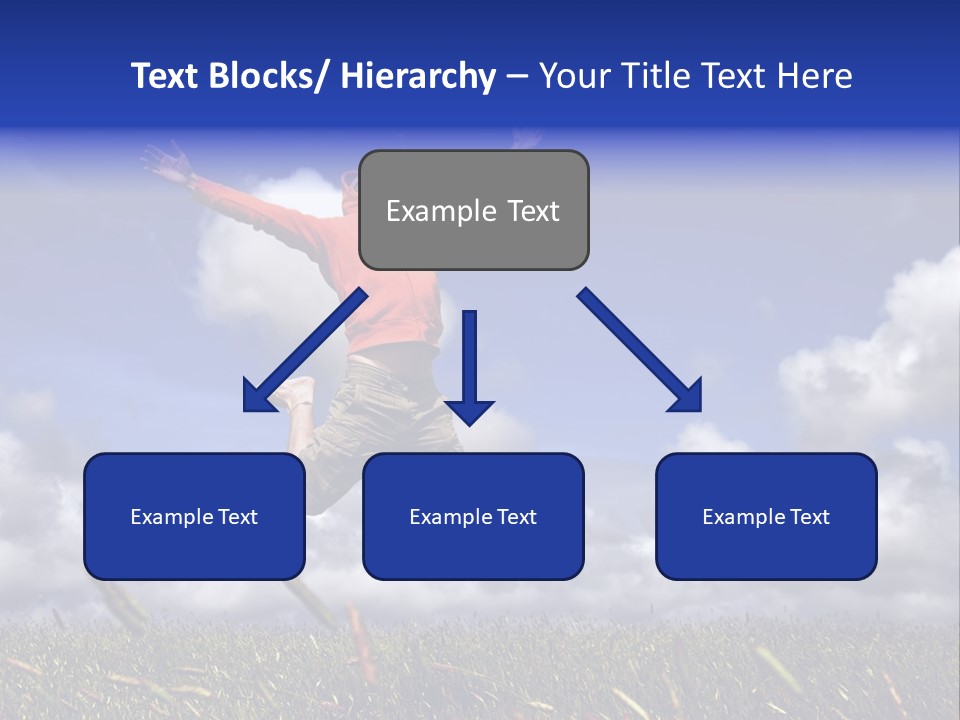 Text Blocks/ Hierarchy – Your Title Text Here

Example Text

Example Text

Example Text

Example Text